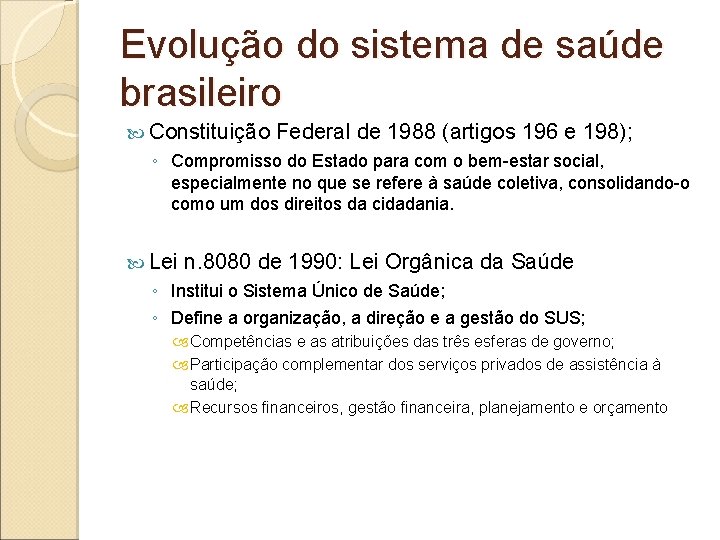 Evolução do sistema de saúde brasileiro

Constituição Federal de 1988 (artigos 196 e 198);

◦ Compromisso do Estado para com o bem-estar social, especialmente no que se refere à saúde coletiva, consolidando-o como um dos direitos da cidadania.

Lei n.8080 de 1990: Lei Orgânica da Saúde

◦ Institui o Sistema Único de Saúde;

◦ Define a organização, a direção e a gestão do SUS;

Competências e as atribuições das três esferas de governo;

Participação complementar dos serviços privados de assistência à saúde;

Recursos financeiros, gestão financeira, planejamento e orçamento